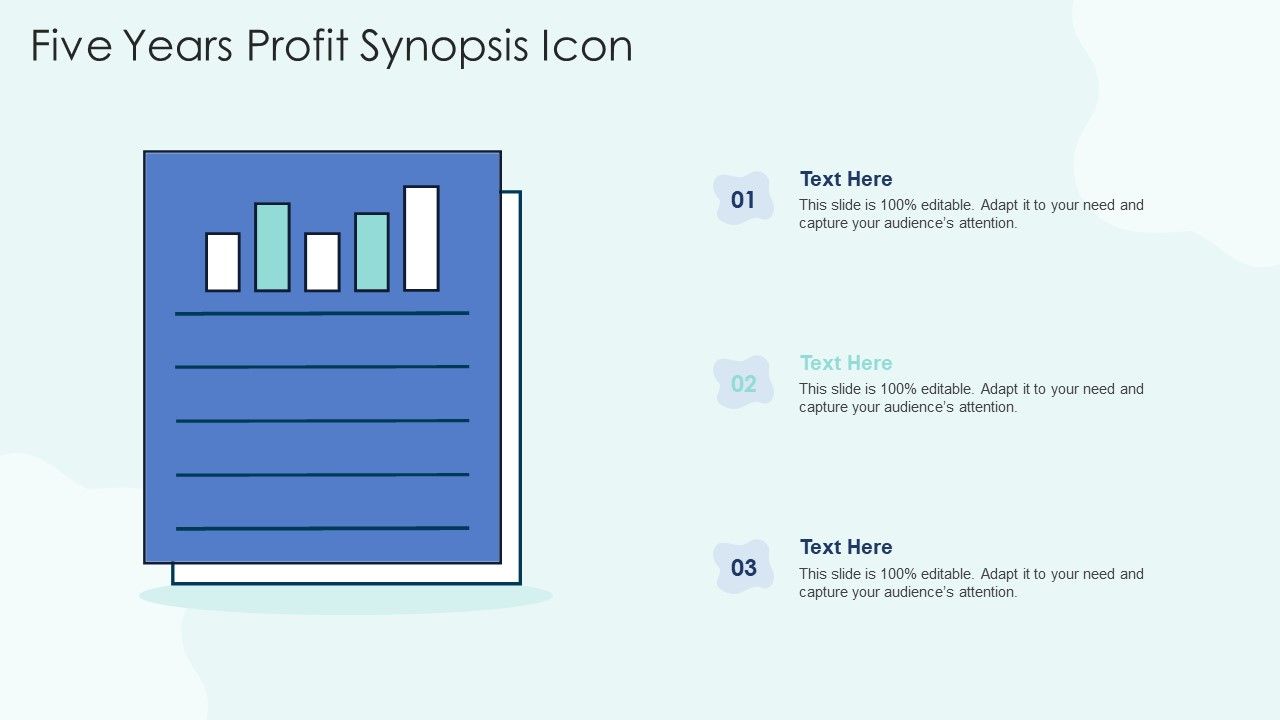 Five Years Profit Synopsis Icon

01

Text Here

This slide is 100% editable. Adapt it to your need and capture your audience's attention.

02

Text Here

This slide is 100% editable. Adapt it to your need and capture your audience's attention.

03

Text Here

This slide is 100% editable. Adapt it to your need and capture your audience's attention.